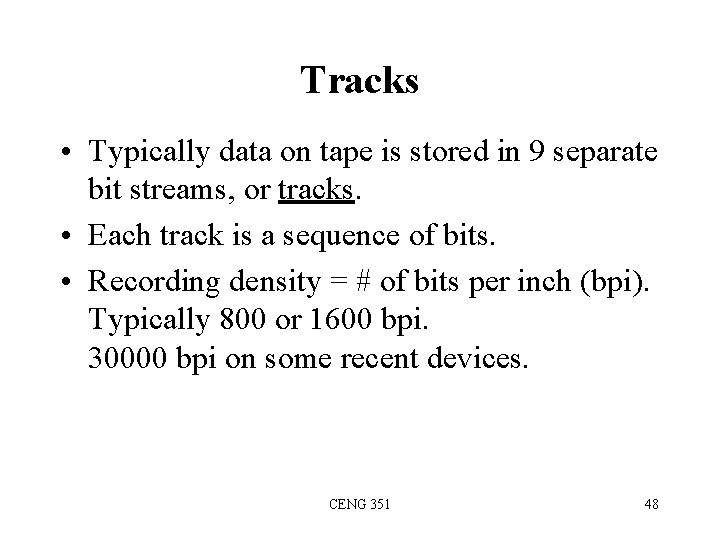 Tracks

• Typically data on tape is stored in 9 separate bit streams, or tracks.

• Each track is a sequence of bits.

• Recording density = # of bits per inch (bpi). Typically 800 or 1600 bpi. 30000 bpi on some recent devices.

CENG 351

48